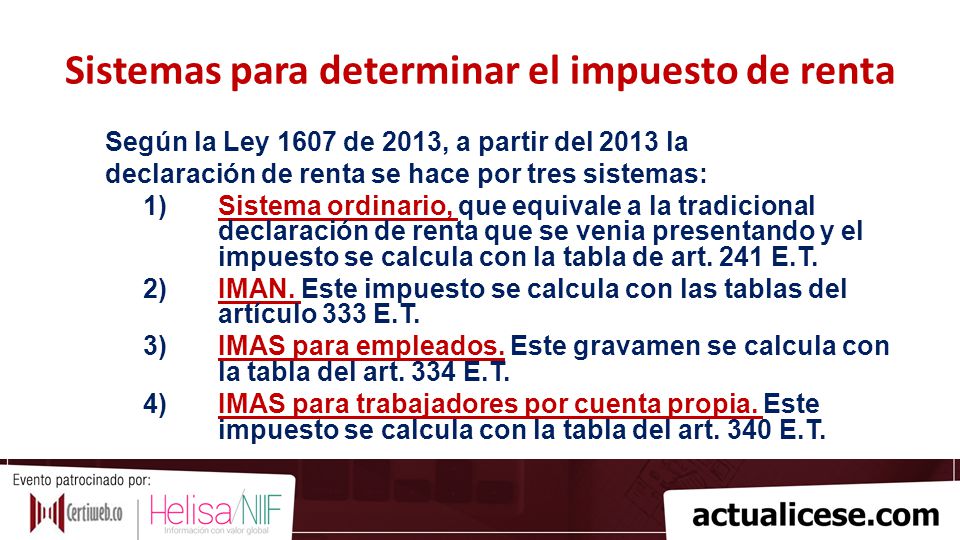 Sistemas para determinar el impuesto de renta

Según la Ley 1607 de 2013, a partir del 2013 la declaración de renta se hace por tres sistemas:

1) Sistema ordinario, que equivale a la tradicional declaración de renta que se venia presentando y el impuesto se calcula con la tabla de art. 241 E.T.

2) IMAN. Este impuesto se calcula con las tablas del artículo 333 E.T.

3) IMAS para empleados. Este gravamen se calcula con la tabla del art. 334 E.T.

4) IMAS para trabajadores por cuenta propia. Este impuesto se calcula con la tabla del art. 340 E.T.

Evento patrocinado por:
Certiweb.co
Helisa/NIIF
Información con valor global

actualicese.com